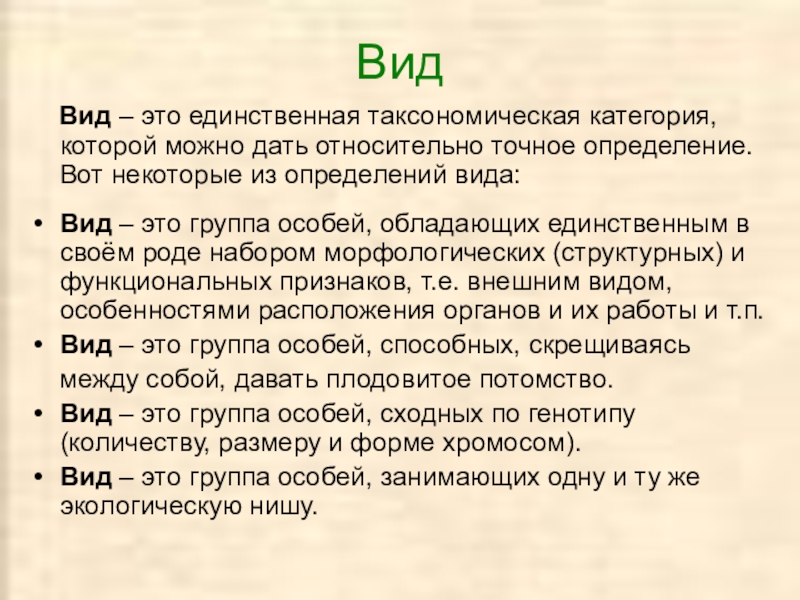 Вид

Вид – это единственная таксономическая категория, которой можно дать относительно точное определение. Вот некоторые из определений вида:

• Вид – это группа особей, обладающих единственным в своём роде набором морфологических (структурных) и функциональных признаков, т.е. внешним видом, особенностями расположения органов и их работы и т.п.
• Вид – это группа особей, способных, скрещиваясь между собой, давать плодовитое потомство.
• Вид – это группа особей, сходных по генотипу (количеству, размеру и форме хромосом).
• Вид – это группа особей, занимающих одну и ту же экологическую нишу.